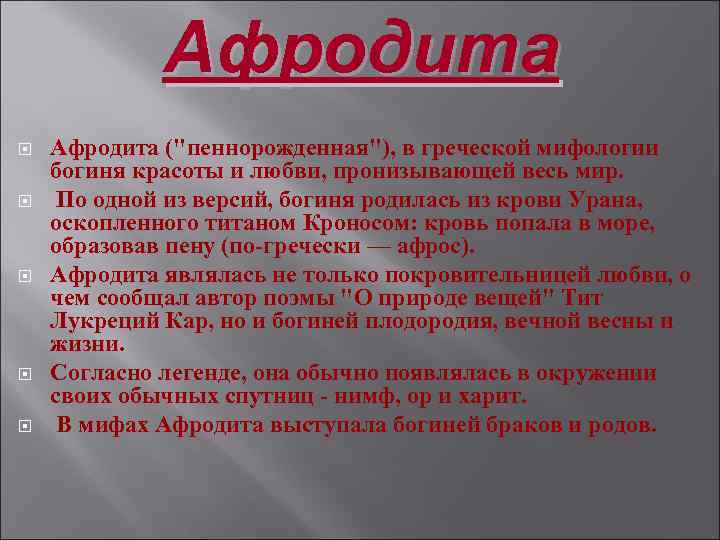 Афродита

Афродита ("пеннорожденная"), в греческой мифологии богиня красоты и любви, пронизывающей весь мир.

По одной из версий, богиня родилась из крови Урана, оскопленного титаном Кроносом: кровь попала в море, образовав пену (по-гречески — афрос).

Афродита являлась не только покровительницей любви, о чем сообщал автор поэмы "О природе вещей" Тит Лукреций Кар, но и богиней плодородия, вечной весны и жизни.

Согласно легенде, она обычно появлялась в окружении своих обычных спутниц - нимф, ор и харит.

В мифах Афродита выступала богиней браков и родов.